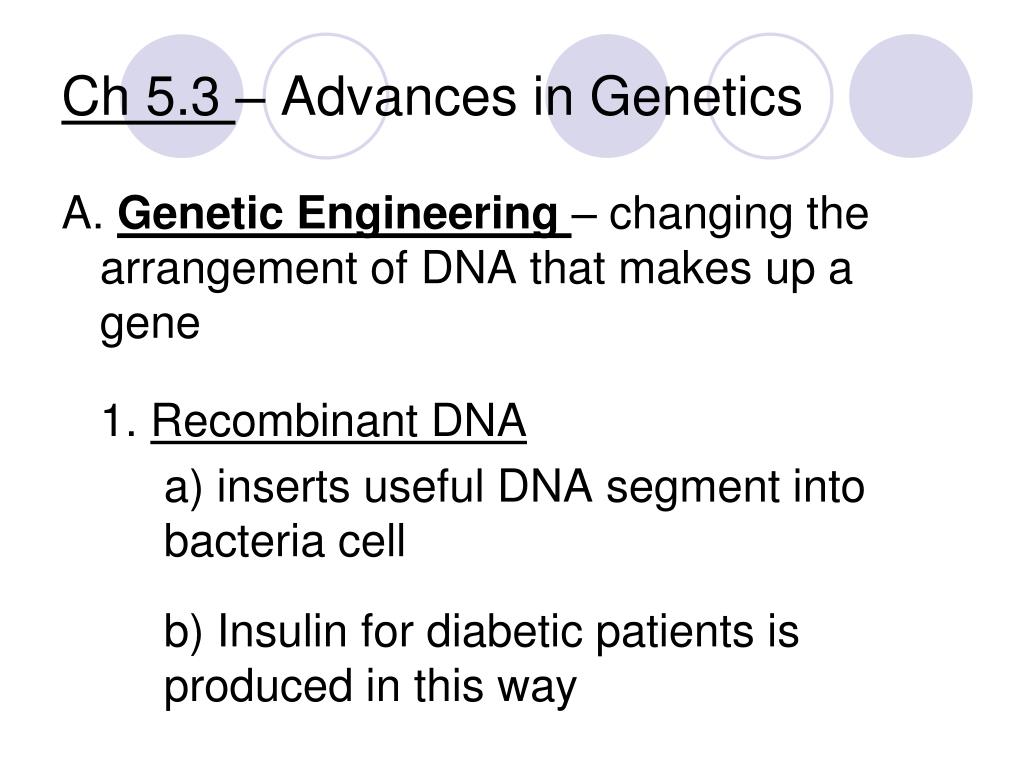 Ch 5.3 – Advances in Genetics

A. Genetic Engineering – changing the arrangement of DNA that makes up a gene

1. Recombinant DNA

a) inserts useful DNA segment into bacteria cell

b) Insulin for diabetic patients is produced in this way